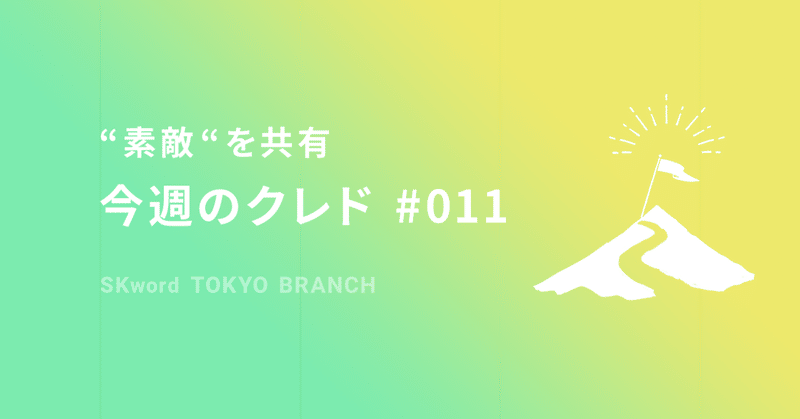 “素敵“を共有

今週のクレド #011

SKword TOKYO BRANCH